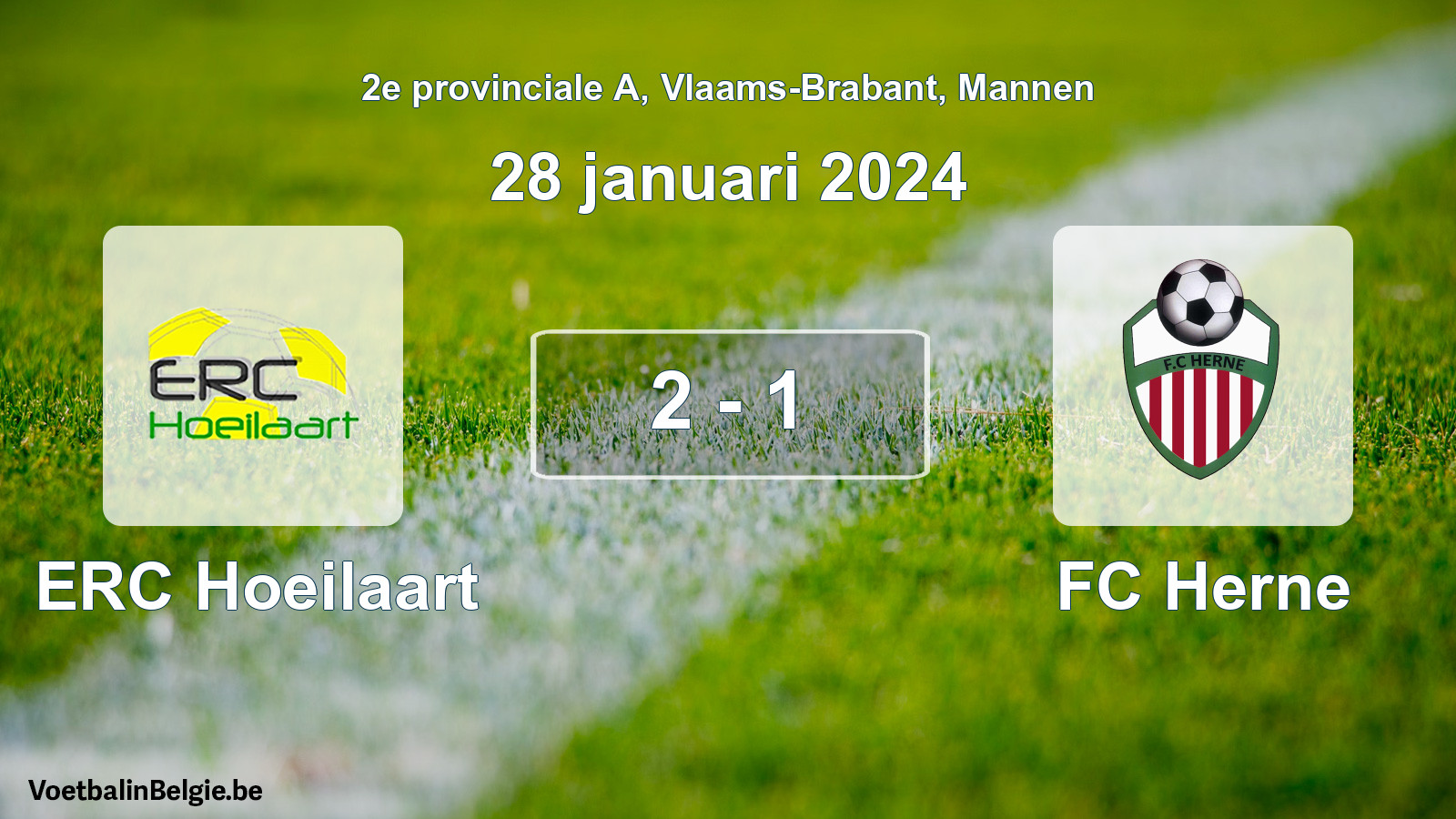 2e provinciale A, Vlaams-Brabant, Mannen

28 januari 2024

ERC
Hoeilaart

2 - 1

F.C HERNE

ERC Hoeilaart

FC Herne

VoetbalinBelgie.be